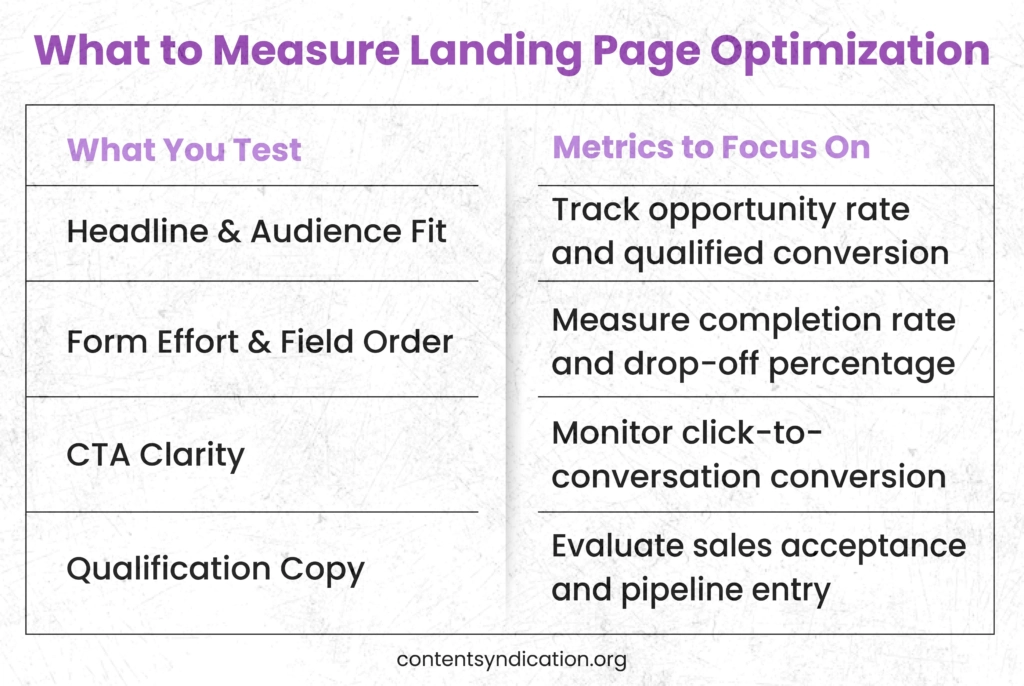 What to Measure Landing Page Optimization

| What You Test | Metrics to Focus On |
|---|---|
| Headline & Audience Fit | Track opportunity rate and qualified conversion |
| Form Effort & Field Order | Measure completion rate and drop-off percentage |
| CTA Clarity | Monitor click-to-conversation conversion |
| Qualification Copy | Evaluate sales acceptance and pipeline entry |

contentsyndication.org